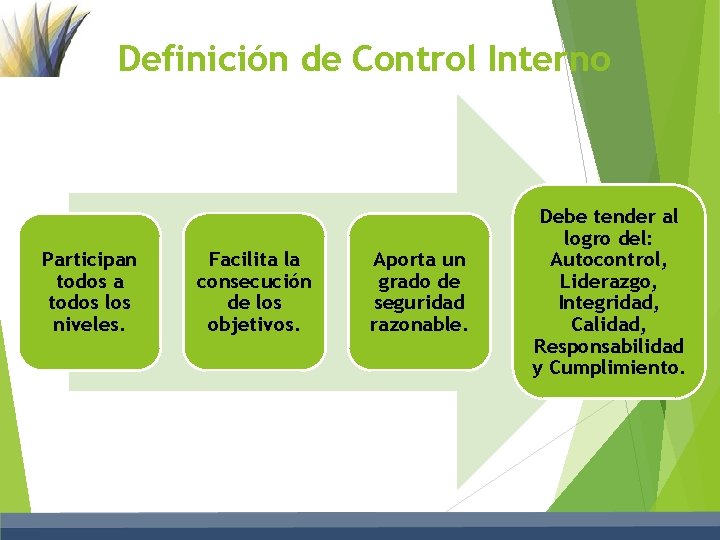 Definición de Control Interno

Participan todos a todos los niveles.

Facilita la consecución de los objetivos.

Aporta un grado de seguridad razonable.

Debe tender al logro del: Autocontrol, Liderazgo, Integridad, Calidad, Responsabilidad y Cumplimiento.